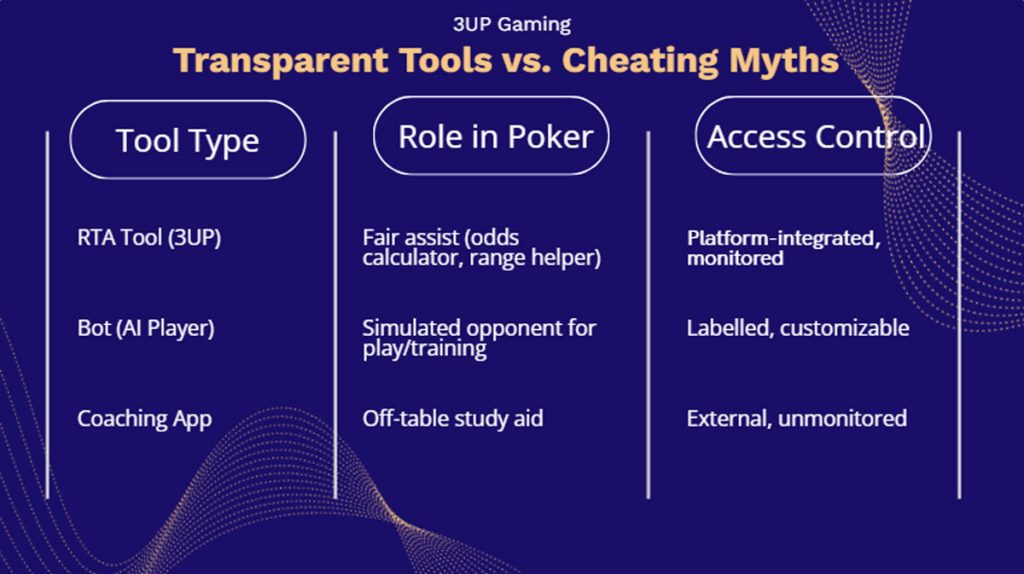 3UP Gaming

Transparent Tools vs. Cheating Myths

| Tool Type | Role in Poker | Access Control |
|---|---|---|
| RTA Tool (3UP) | Fair assist (odds calculator, range helper) | Platform-integrated, monitored |
| Bot (AI Player) | Simulated opponent for play/training | Labelled, customizable |
| Coaching App | Off-table study aid | External, unmonitored |